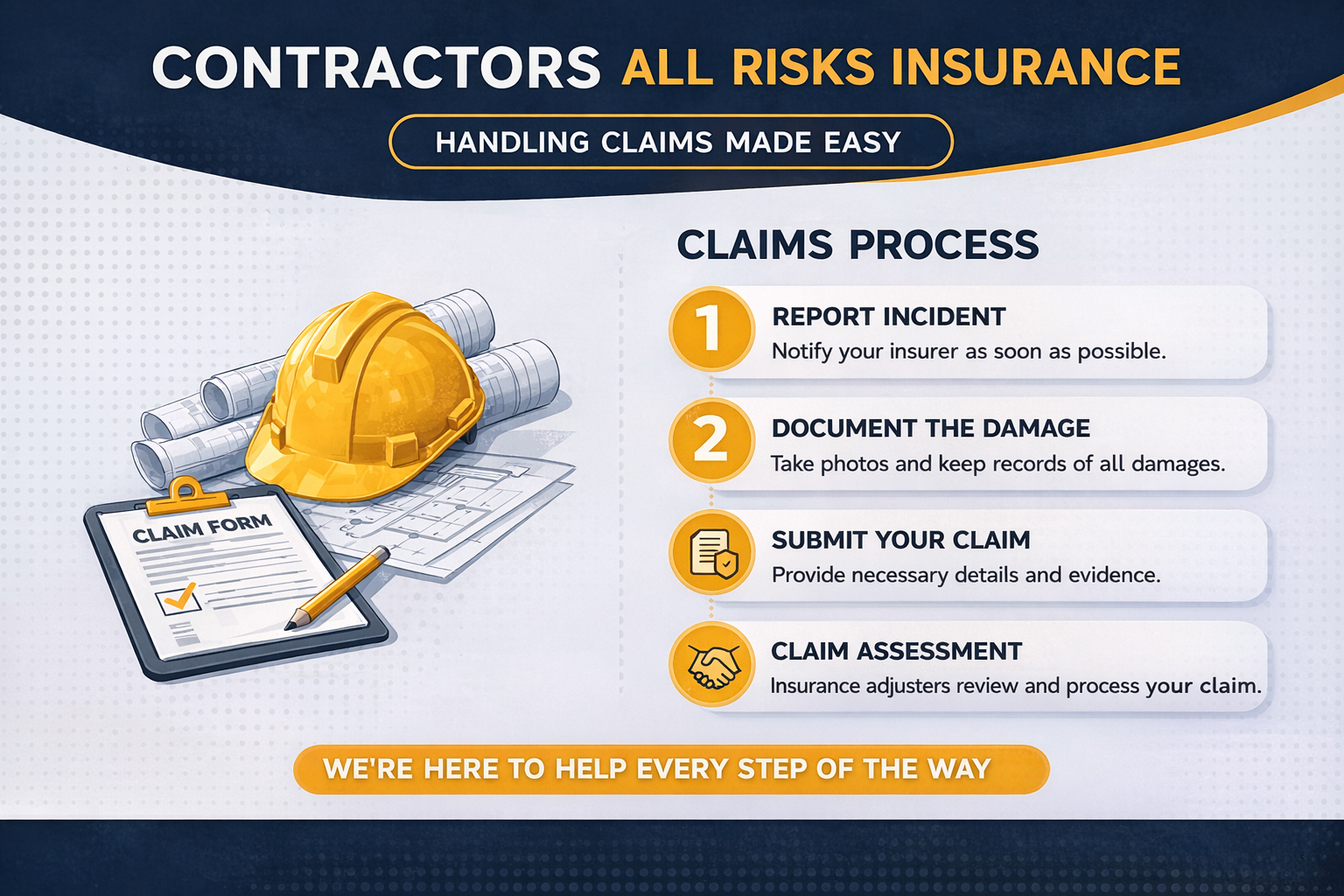 CONTRACTORS ALL RISKS INSURANCE

HANDLING CLAIMS MADE EASY

CLAIM FORM

CLAIMS PROCESS

1
REPORT INCIDENT
Notify your insurer as soon as possible.

2
DOCUMENT THE DAMAGE
Take photos and keep records of all damages.

SUBMIT YOUR CLAIM
Provide necessary details and evidence.

CLAIM ASSESSMENT
Insurance adjusters review and process your claim.

WE'RE HERE TO HELP EVERY STEP OF THE WAY